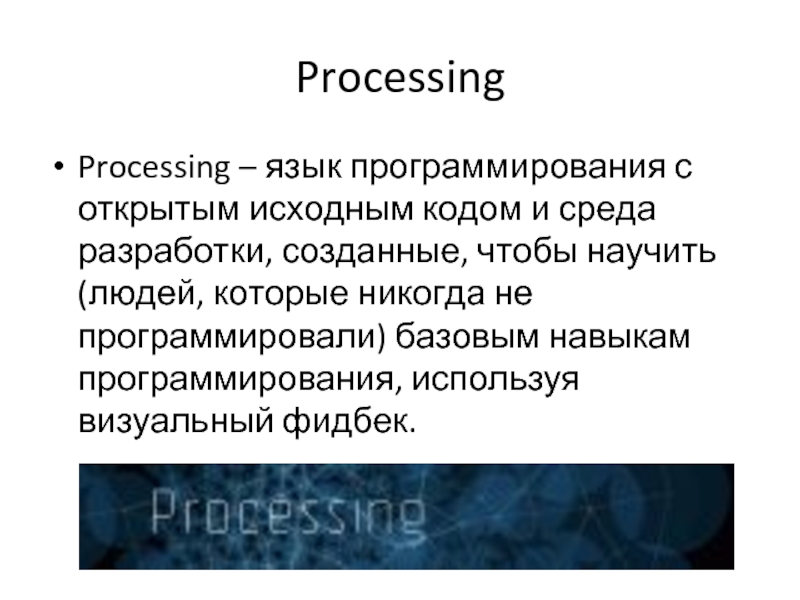 Processing

• Processing – язык программирования с открытым исходным кодом и среда разработки, созданные, чтобы научить (людей, которые никогда не программировали) базовым навыкам программирования, используя визуальный фидбек.

Processing